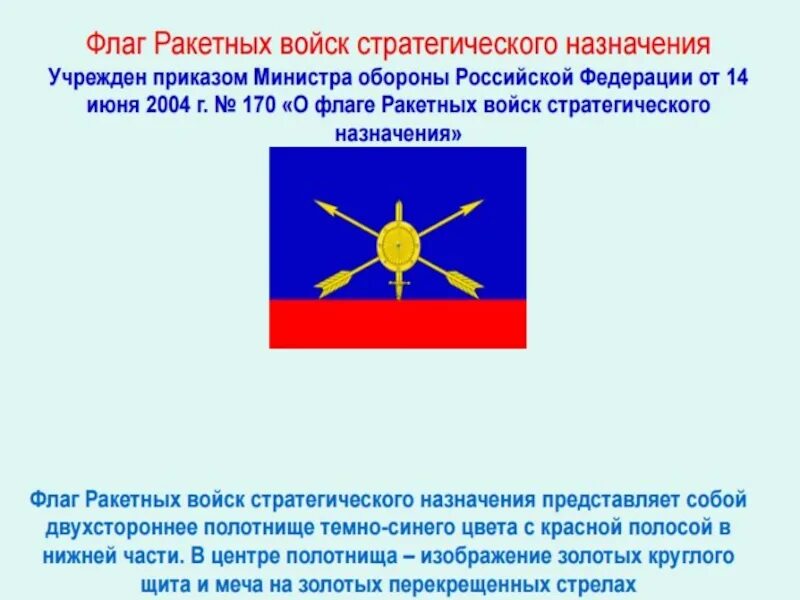 Флаг Ракетных войск стратегического назначения

Учрежден приказом Министра обороны Российской Федерации от 14 июня 2004 г. № 170 «О флаге Ракетных войск стратегического назначения»

Флаг Ракетных войск стратегического назначения представляет собой двухстороннее полотнище темно-синего цвета с красной полосой в нижней части. В центре полотнища – изображение золотых круглого щита и меча на золотых перекрещенных стрелах